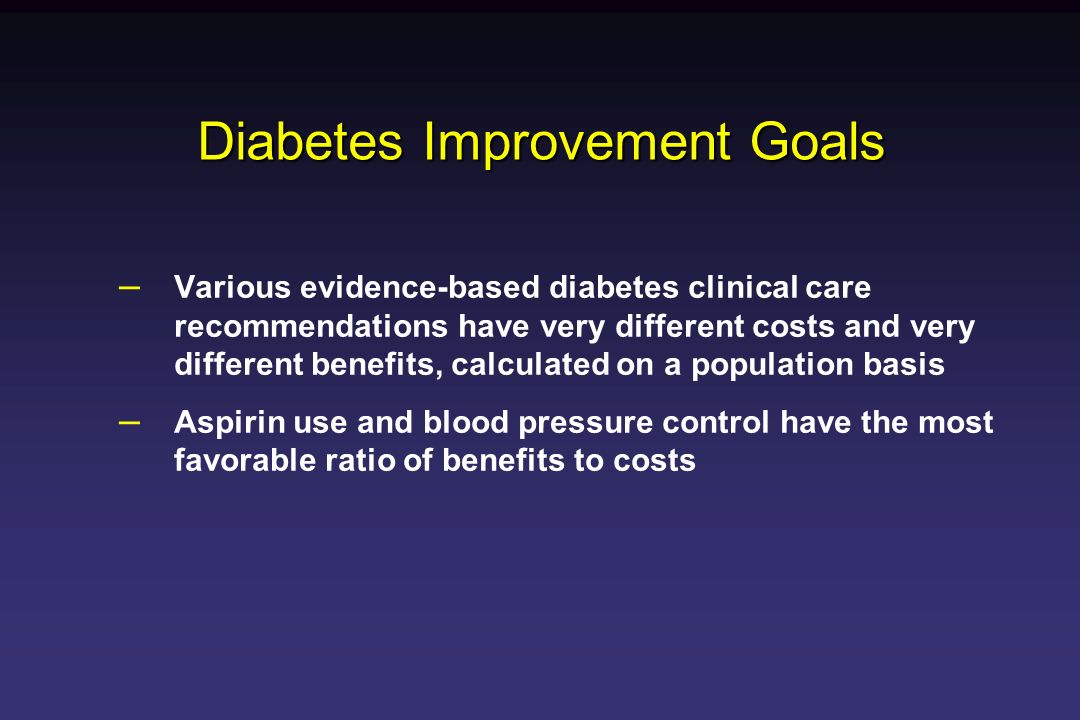 Diabetes Improvement Goals

– Various evidence-based diabetes clinical care recommendations have very different costs and very different benefits, calculated on a population basis

– Aspirin use and blood pressure control have the most favorable ratio of benefits to costs